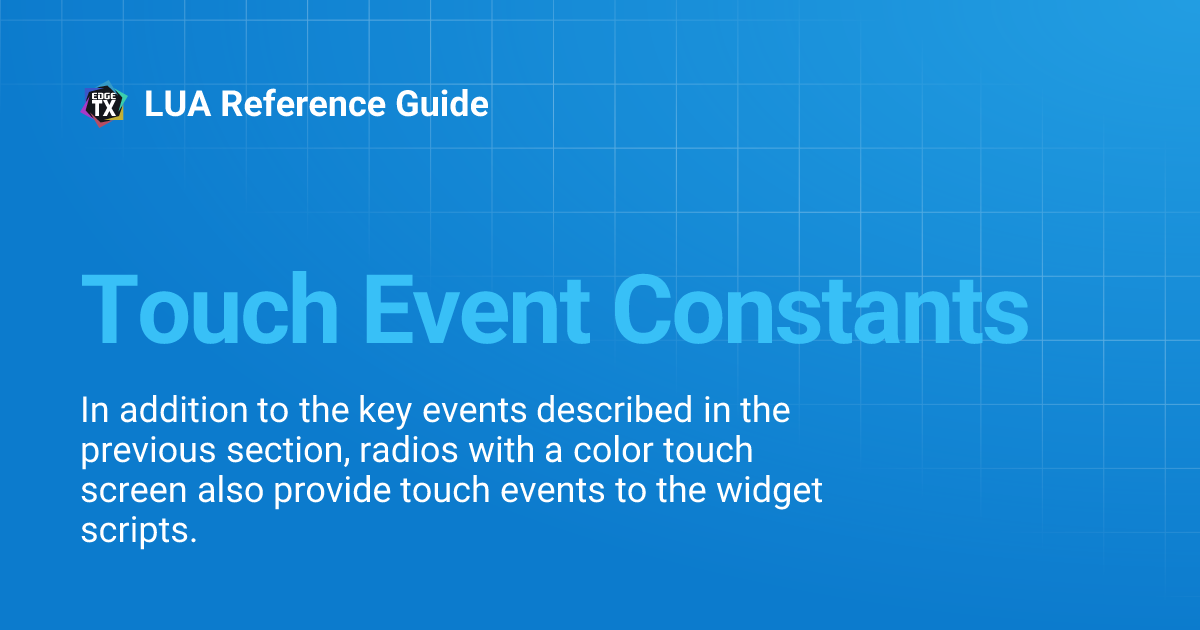 EDGE TX

LUA Reference Guide

Touch Event Constants

In addition to the key events described in the previous section, radios with a color touch screen also provide touch events to the widget scripts.